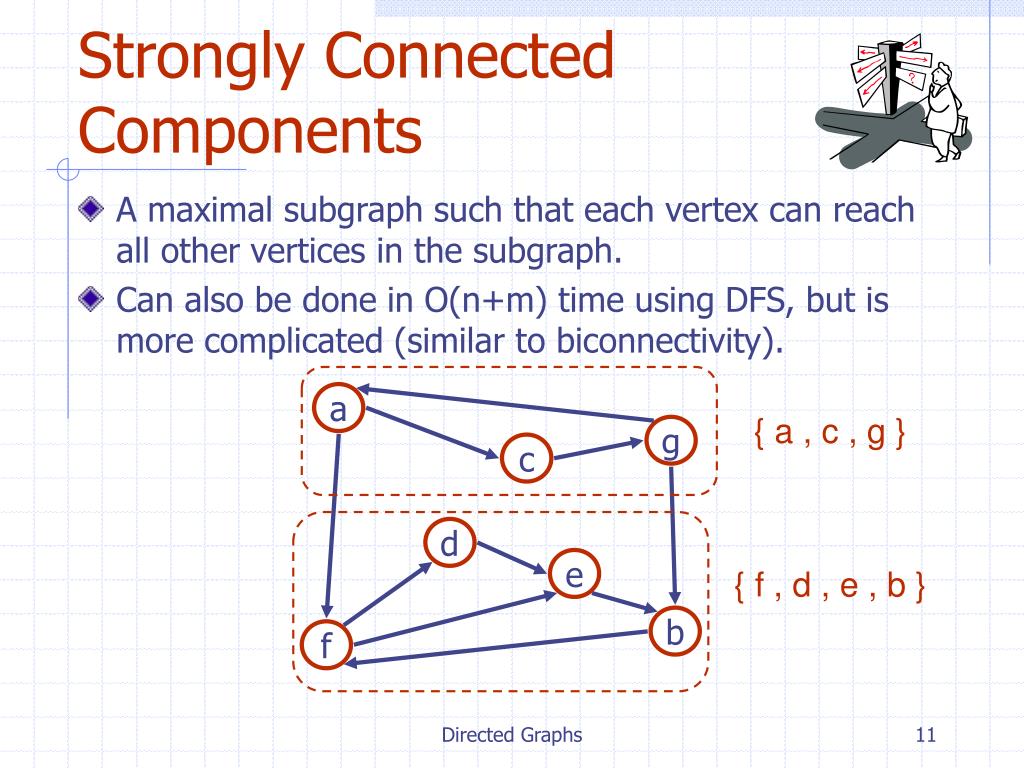 Strongly Connected Components

A maximal subgraph such that each vertex can reach all other vertices in the subgraph.

Can also be done in O(n+m) time using DFS, but is more complicated (similar to biconnectivity).

a
c
g
{ a , c , g }
d
e
f
b
{ f , d , e , b }

Directed Graphs
11